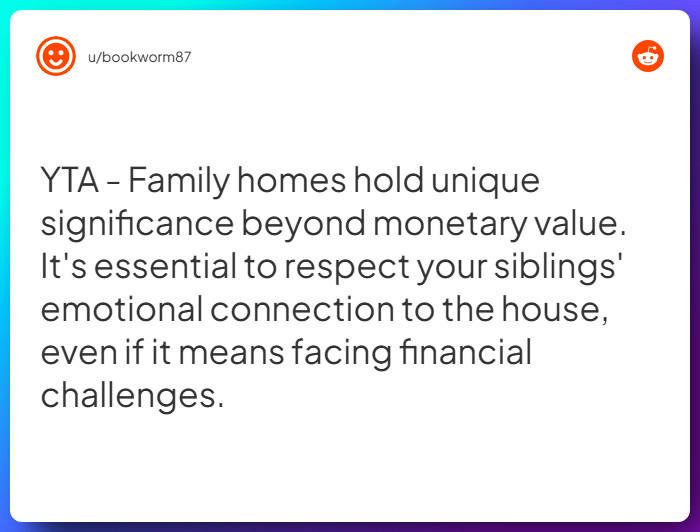 u/bookworm87

YTA - Family homes hold unique significance beyond monetary value. It's essential to respect your siblings' emotional connection to the house, even if it means facing financial challenges.